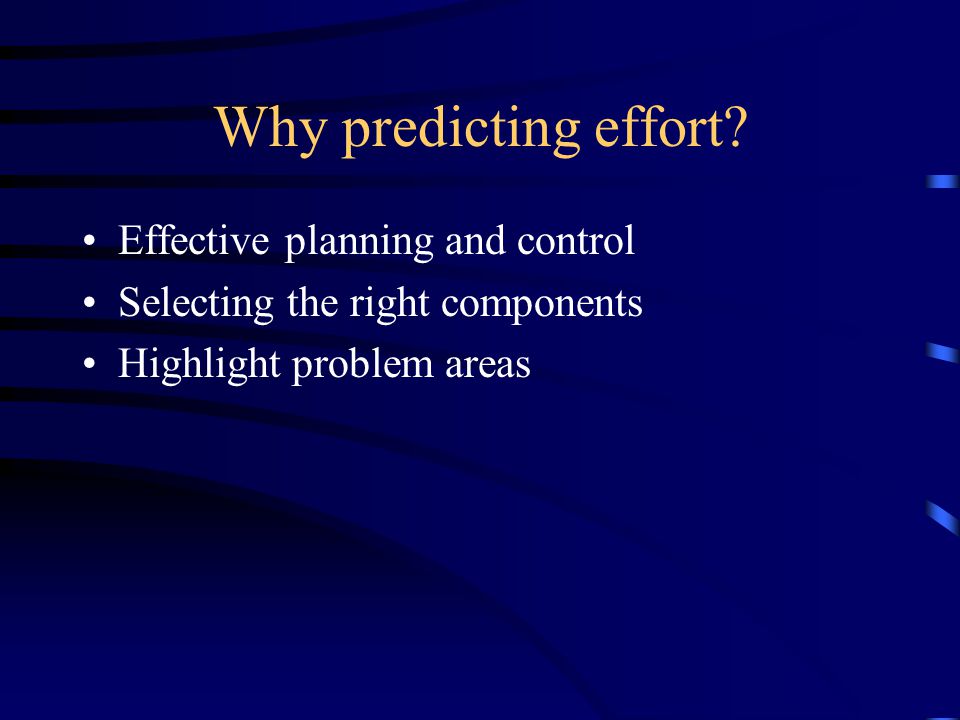 Why predicting effort?

• Effective planning and control
• Selecting the right components
• Highlight problem areas